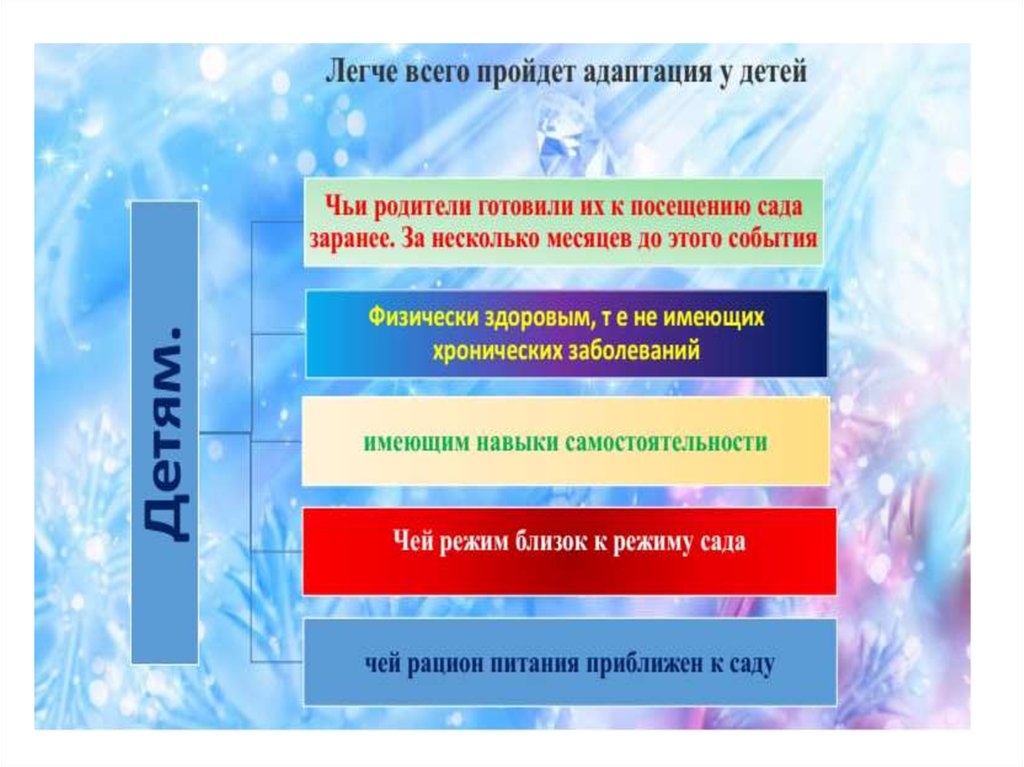 Легче всего пройдет адаптация у детей

Детям.

Чьи родители готовили их к посещению сада заранее. За несколько месяцев до этого события

Физически здоровым, т е не имеющих хронических заболеваний

имеющим навыки самостоятельности

Чей режим близок к режиму сада

чей рацион питания приближен к саду